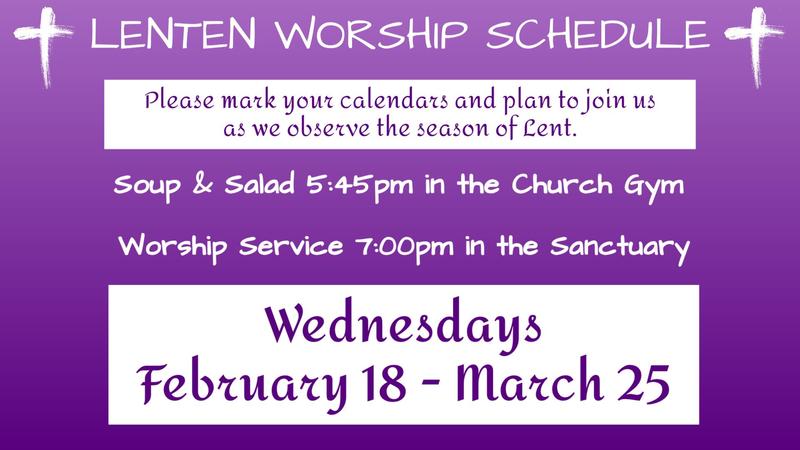 LENTEN WORSHIP SCHEDULE

Please mark your calendars and plan to join us as we observe the season of Lent.

Soup & Salad 5:45pm in the Church Gym

Worship Service 7:00pm in the Sanctuary

Wednesdays
February 18 - March 25